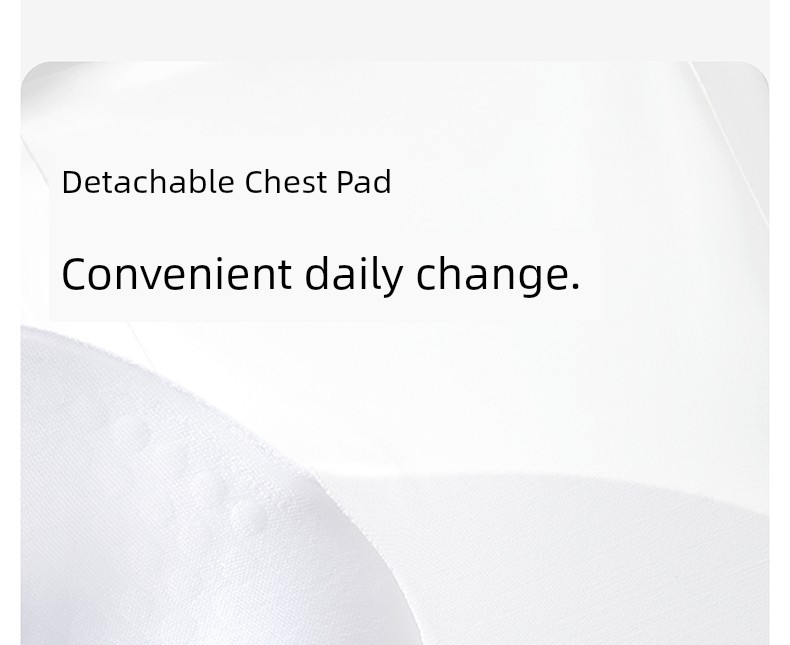 Detachable Chest Pad

Convenient daily change.